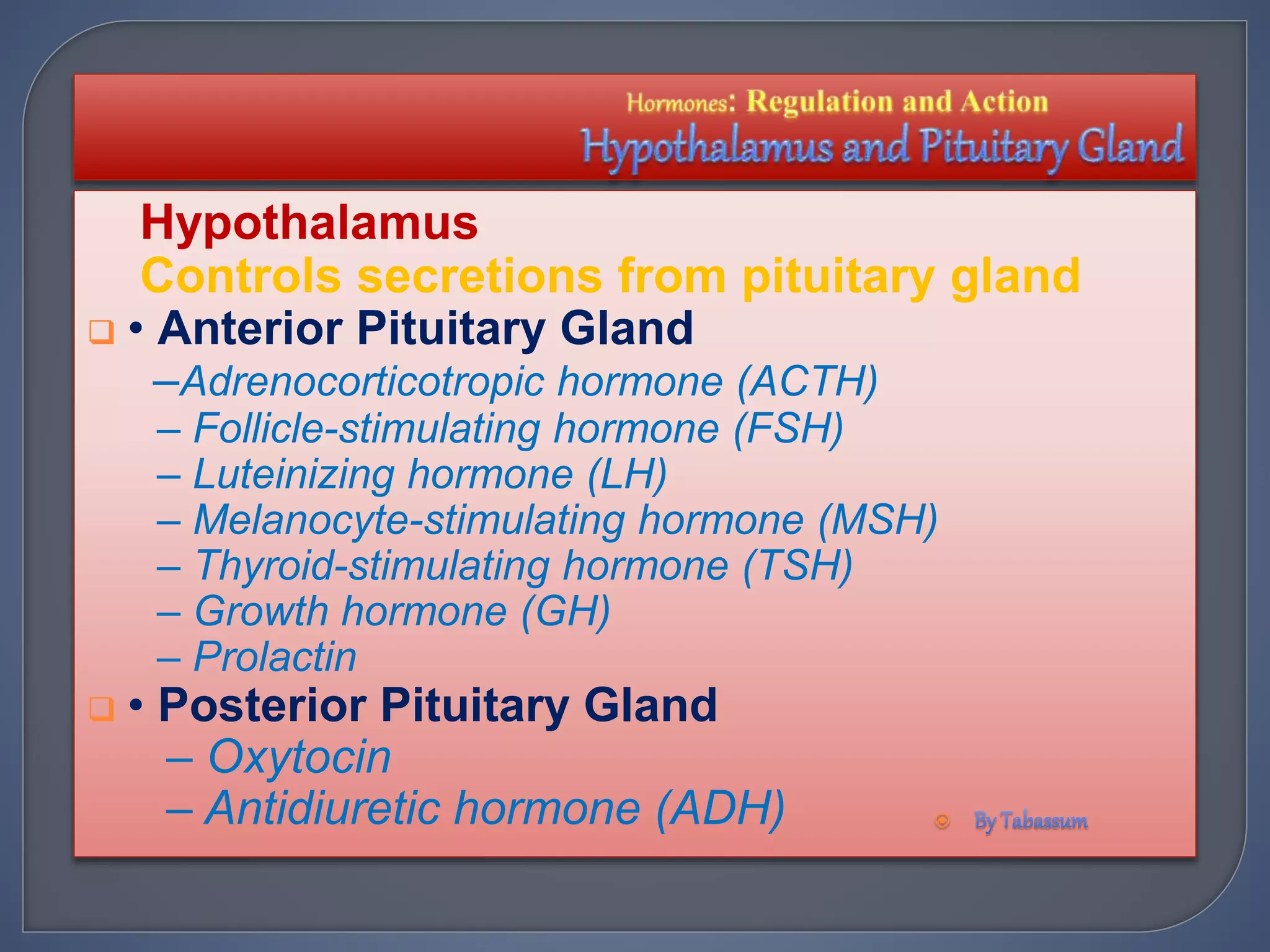 Hormones: Regulation and Action
Hypothalamus and Pituitary Gland

Hypothalamus
Controls secretions from pituitary gland

• Anterior Pituitary Gland
–Adrenocorticotropic hormone (ACTH)
– Follicle-stimulating hormone (FSH)
– Luteinizing hormone (LH)
– Melanocyte-stimulating hormone (MSH)
– Thyroid-stimulating hormone (TSH)
– Growth hormone (GH)
– Prolactin

• Posterior Pituitary Gland
– Oxytocin
– Antidiuretic hormone (ADH)

By Tabassum